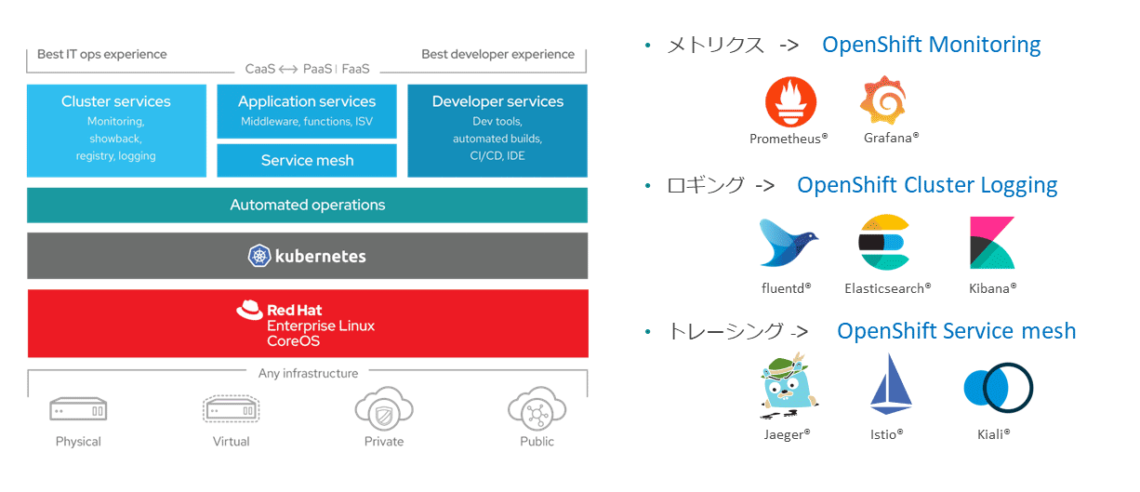 Best IT ops experience

CaaS ⟷ PaaS | FaaS

Best developer experience

Cluster services
Monitoring, showback, registry, logging

Application services
Middleware, functions, ISV

Service mesh

Developer services
Dev tools, automated builds, CI/CD, IDE

Automated operations

kubernetes

Red Hat
Enterprise Linux
CoreOS

Any infrastructure

Physical

Virtual

Private

Public

• メトリクス -> OpenShift Monitoring

Prometheus®

Grafana®

• ロギング -> OpenShift Cluster Logging

fluentd®

Elasticsearch®

Kibana®

• トレーシング -> OpenShift Service mesh

Jaeger®

Istio®

Kiali®